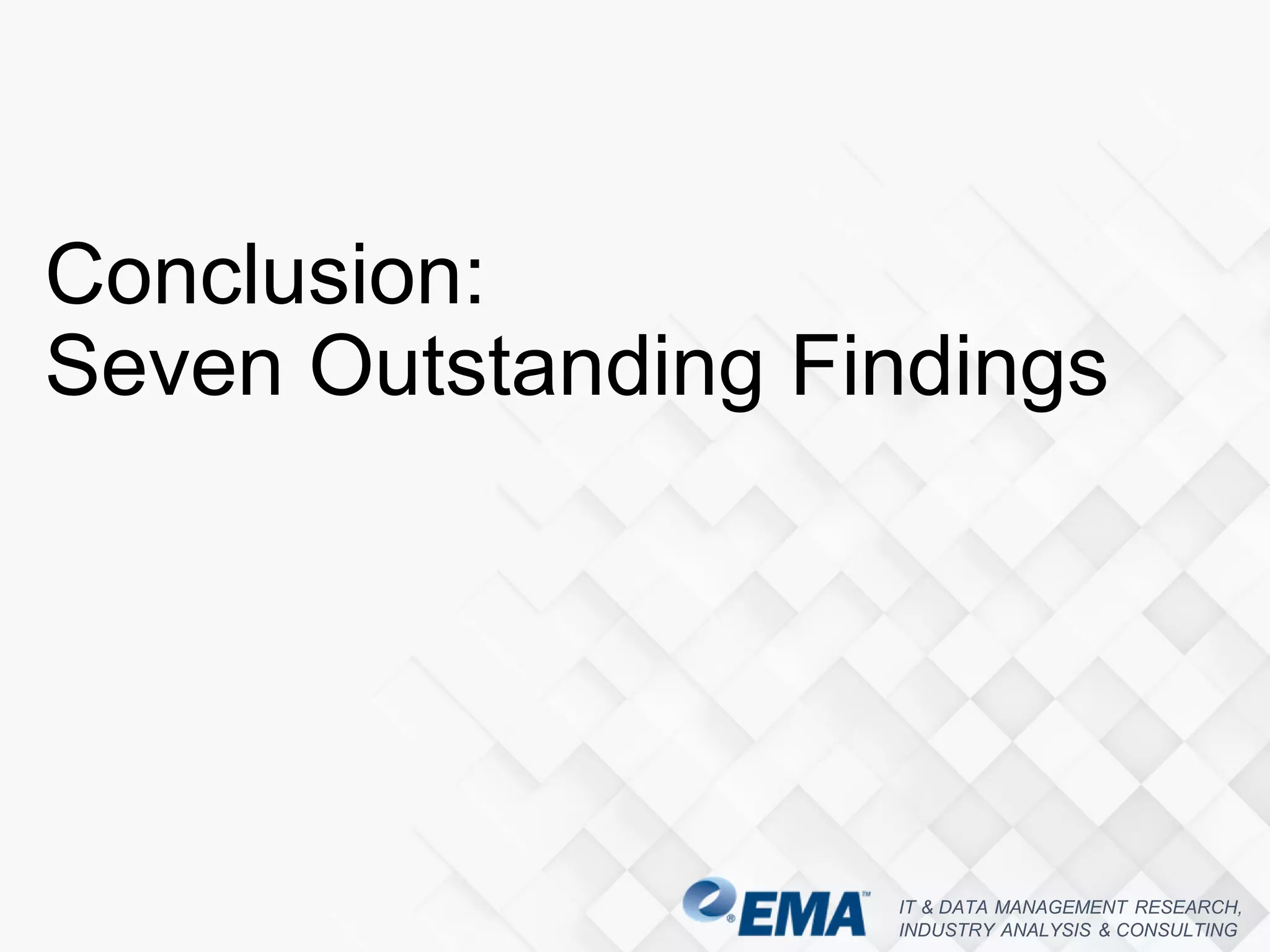 Conclusion:
Seven Outstanding Findings

EMA™

IT & DATA MANAGEMENT RESEARCH, INDUSTRY ANALYSIS & CONSULTING